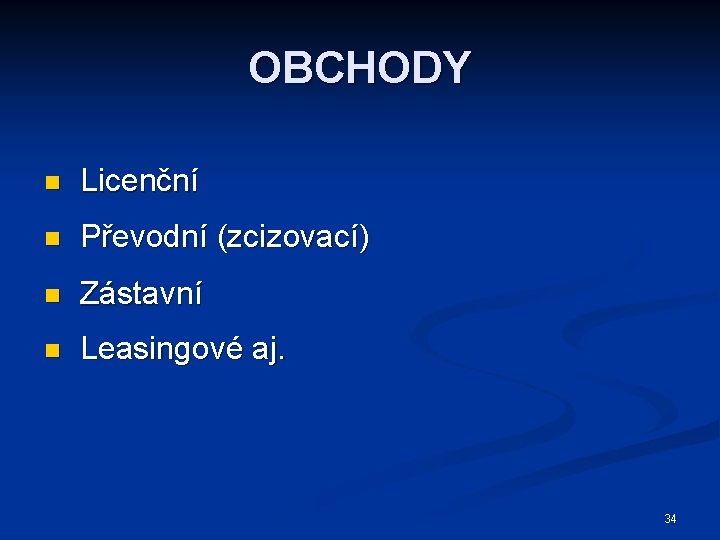 OBCHODY

- Licenční
- Převodní (zcizovací)
- Zástavní
- Leasingové aj.

34